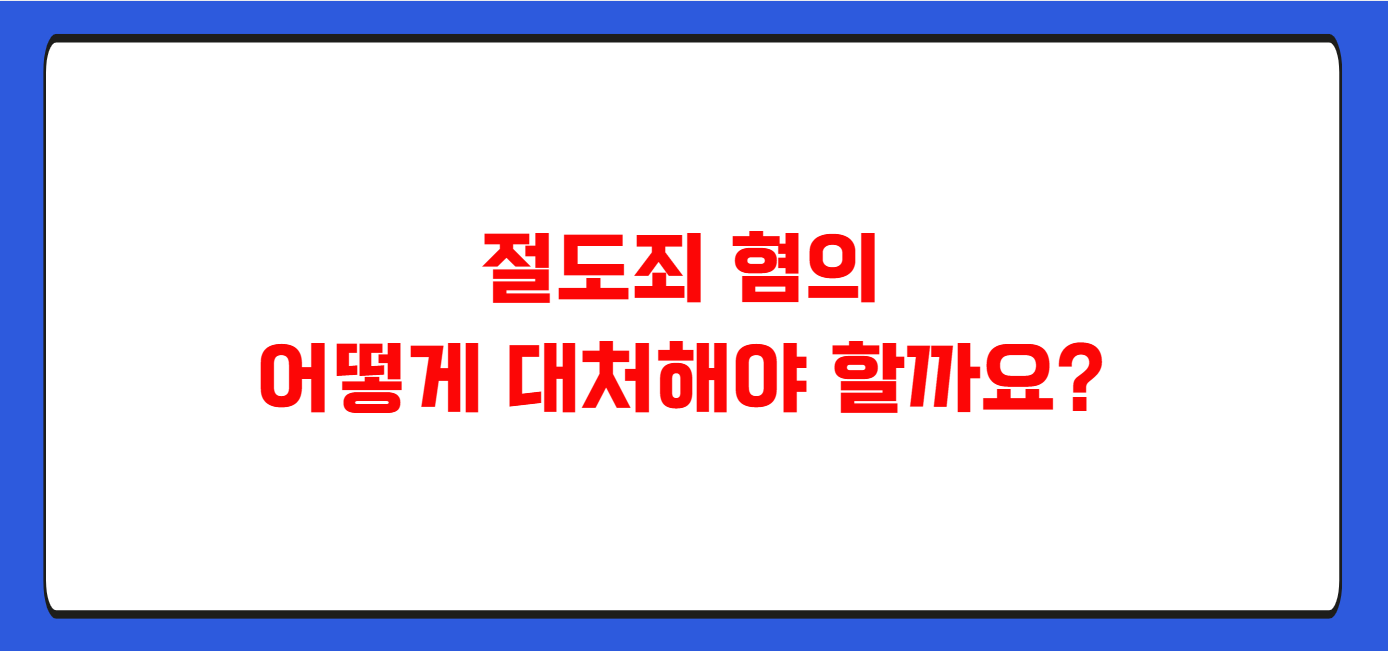 절도죄 혐의
어떻게 대처해야 할까요?